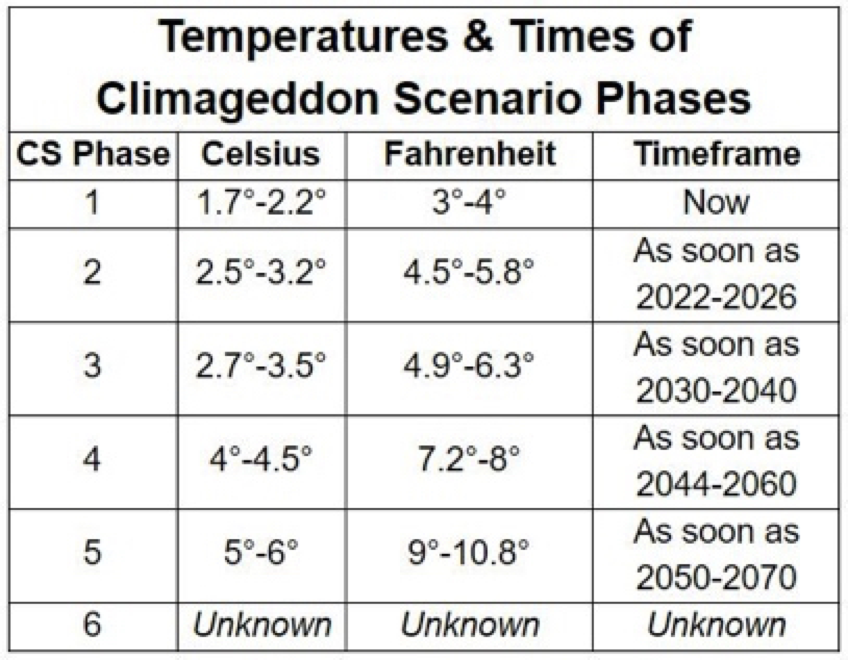 Temperatures & Times of Climageddon Scenario Phases

| CS Phase | Celsius | Fahrenheit | Timeframe |
|---|---|---|---|
| 1 | 1.7°-2.2° | 3°-4° | Now |
| 2 | 2.5°-3.2° | 4.5°-5.8° | As soon as 2022-2026 |
| 3 | 2.7°-3.5° | 4.9°-6.3° | As soon as 2030-2040 |
| 4 | 4°-4.5° | 7.2°-8° | As soon as 2044-2060 |
| 5 | 5°-6° | 9°-10.8° | As soon as 2050-2070 |
| 6 | Unknown | Unknown | Unknown |